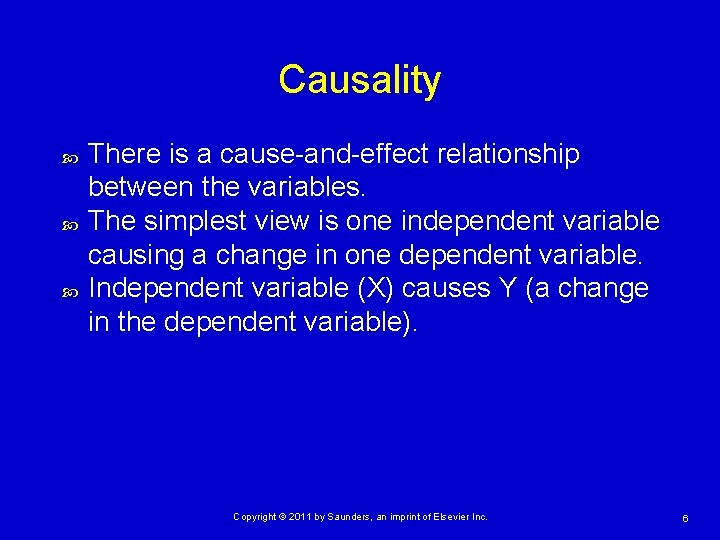 Causality

There is a cause-and-effect relationship between the variables.
The simplest view is one independent variable causing a change in one dependent variable.
Independent variable (X) causes Y (a change in the dependent variable).

Copyright © 2011 by Saunders, an imprint of Elsevier Inc.

6